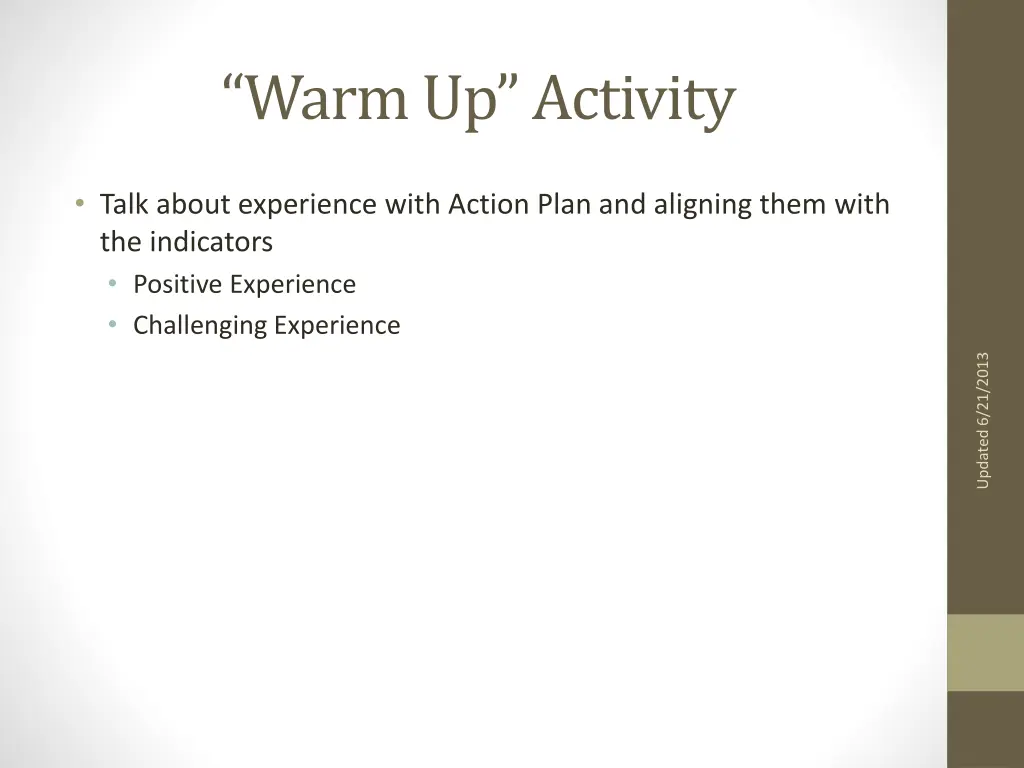 “Warm Up” Activity

• Talk about experience with Action Plan and aligning them with the indicators
  • Positive Experience
  • Challenging Experience

Updated 6/21/2013